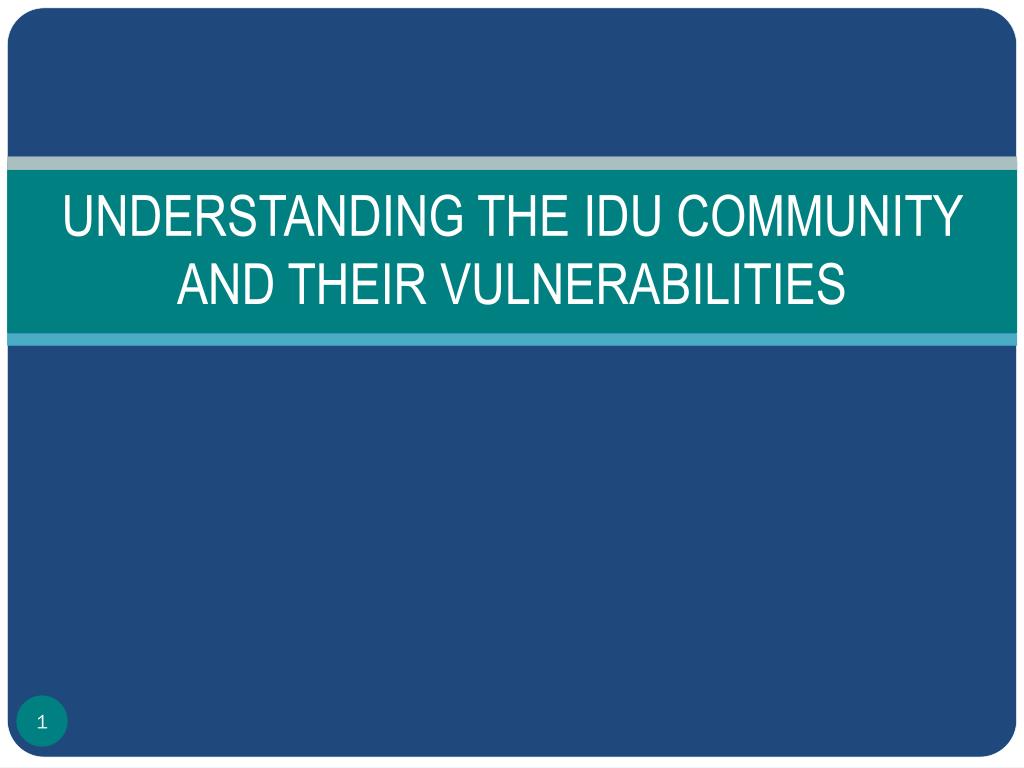 UNDERSTANDING THE IDU COMMUNITY AND THEIR VULNERABILITIES

1